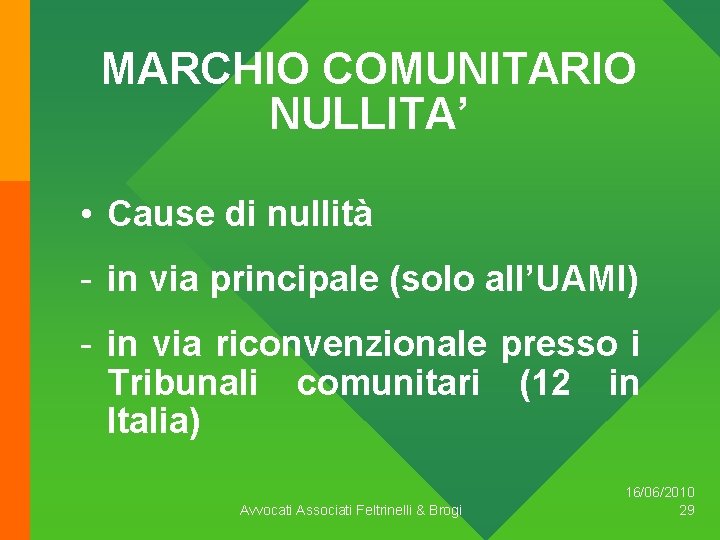 MARCHIO COMUNITARIO NULLITA’

• Cause di nullità

- in via principale (solo all’UAMI)

- in via riconvenzionale presso i Tribunali comunitari (12 in Italia)

Avvocati Associati Feltrinelli & Brogi

16/06/2010
29